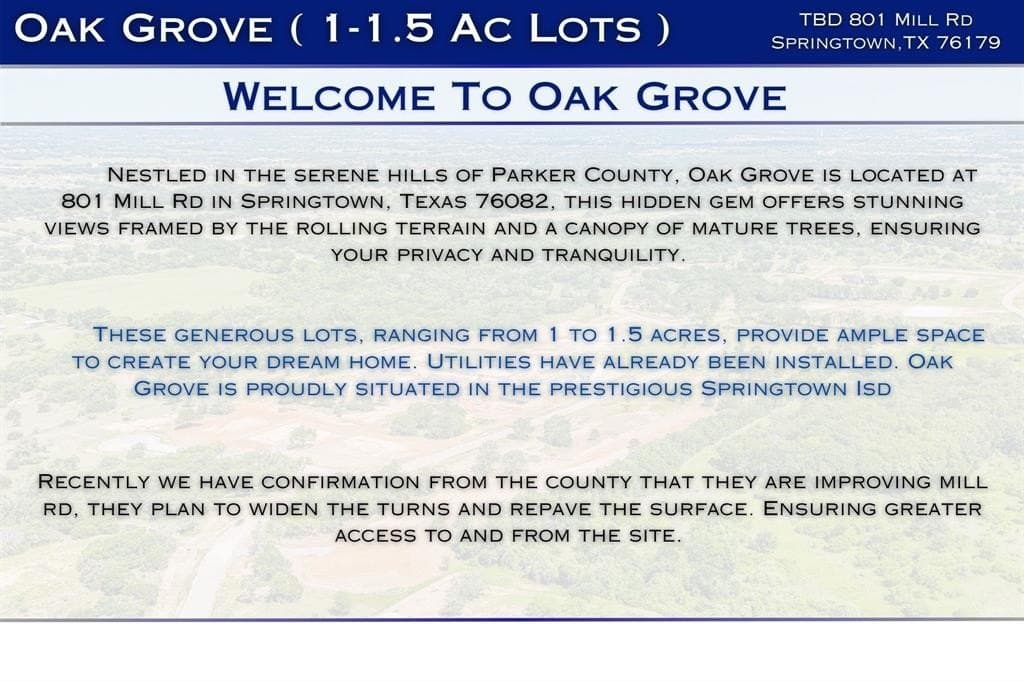 Oak Grove ( 1-1.5 Ac Lots )

TBD 801 Mill Rd
Springtown,TX 76179

Welcome To Oak Grove

Nestled in the serene hills of Parker County, Oak Grove is located at 801 Mill Rd in Springtown, Texas 76082, this hidden gem offers stunning views framed by the rolling terrain and a canopy of mature trees, ensuring your privacy and tranquility.

These generous lots, ranging from 1 to 1.5 acres, provide ample space to create your dream home. Utilities have already been installed. Oak Grove is proudly situated in the prestigious Springtown Isd

Recently we have confirmation from the county that they are improving mill rd, they plan to widen the turns and repave the surface. Ensuring greater access to and from the site.